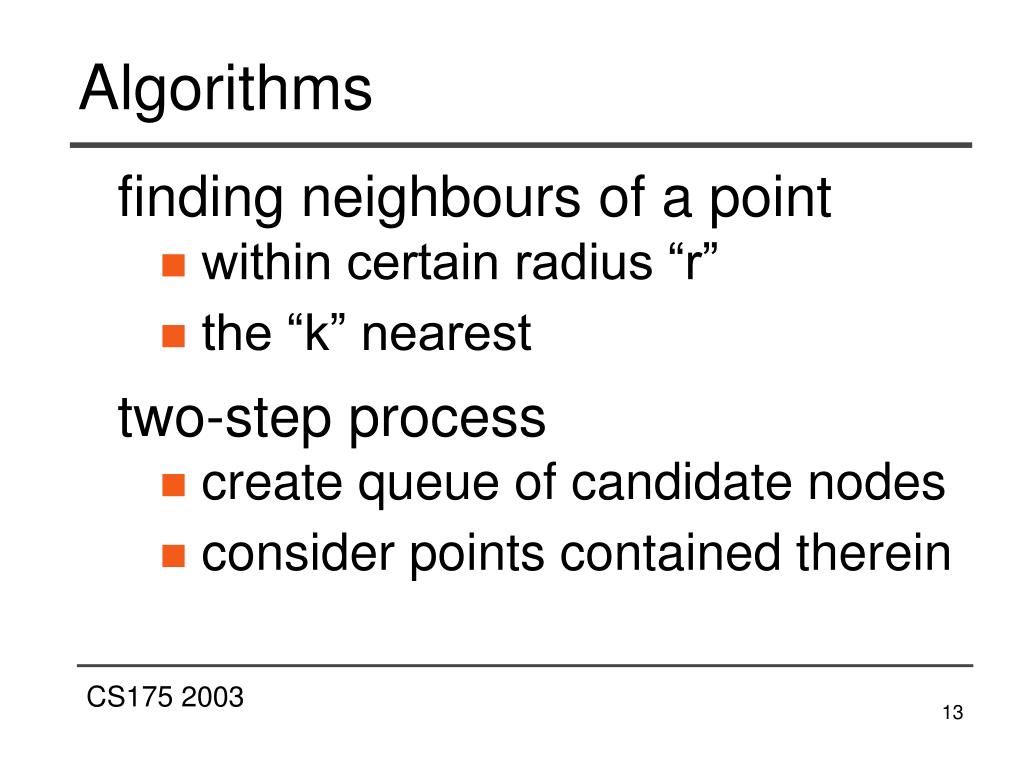 Algorithms

finding neighbours of a point

- within certain radius “r”
- the “k” nearest

two-step process

- create queue of candidate nodes
- consider points contained therein

CS175 2003

13